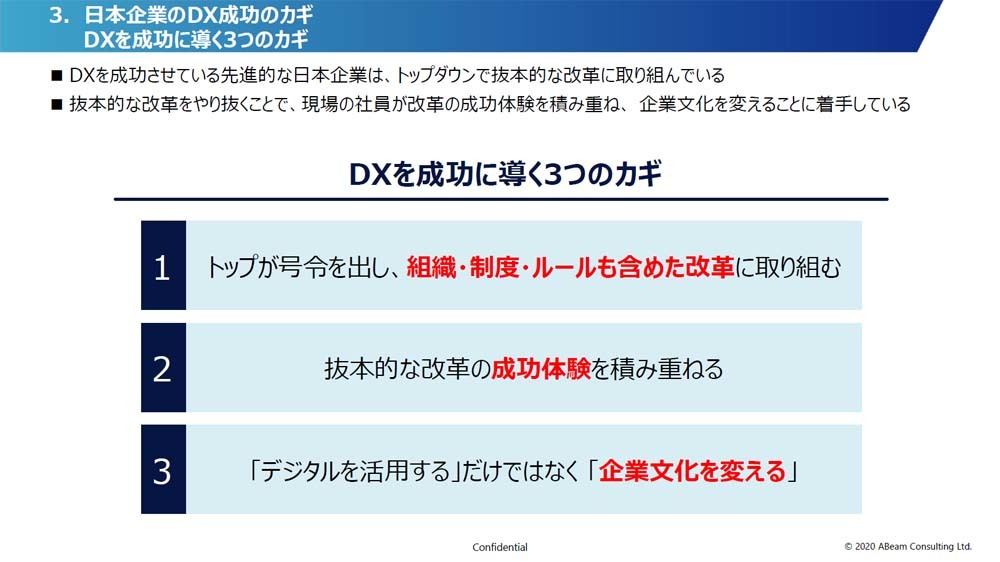 3. 日本企業のDX成功のカギ
DXを成功に導く3つのカギ

■ DXを成功させている先進的な日本企業は、トップダウンで抜本的な改革に取り組んでいる
■ 抜本的な改革をやり抜くことで、現場の社員が改革の成功体験を積み重ね、 企業文化を変えることに着手している

DXを成功に導く3つのカギ

1 トップが号令を出し、組織・制度・ルールも含めた改革に取り組む

2 抜本的な改革の成功体験を積み重ねる

3 「デジタルを活用する」だけではなく「企業文化を変える」

Confidential

© 2020 ABeam Consulting Ltd.